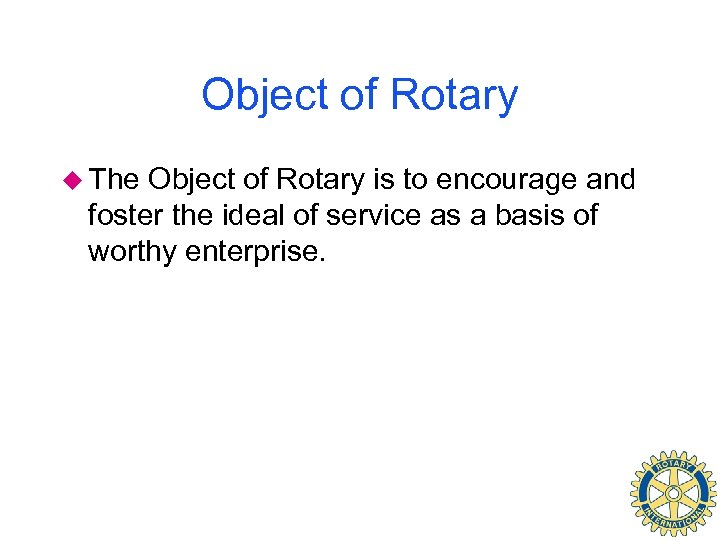 Object of Rotary

The Object of Rotary is to encourage and foster the ideal of service as a basis of worthy enterprise.

ROTARY
INTERNATIONAL